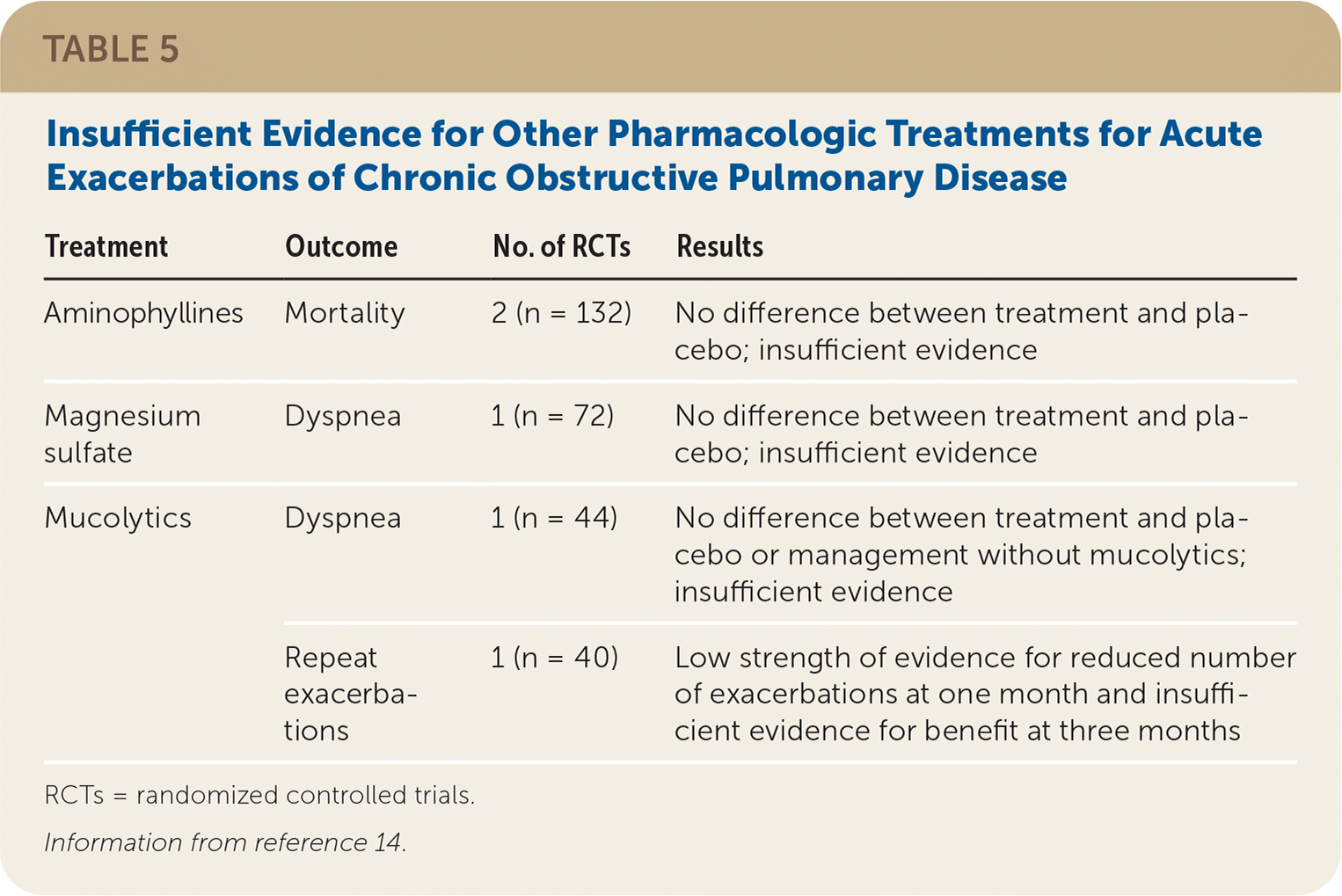 TABLE 5

Insufficient Evidence for Other Pharmacologic Treatments for Acute Exacerbations of Chronic Obstructive Pulmonary Disease

| Treatment | Outcome | No. of RCTs | Results |
|---|---|---|---|
| Aminophyllines | Mortality | 2 (n = 132) | No difference between treatment and placebo; insufficient evidence |
| Magnesium sulfate | Dyspnea | 1 (n = 72) | No difference between treatment and placebo; insufficient evidence |
| Mucolytics | Dyspnea | 1 (n = 44) | No difference between treatment and placebo or management without mucolytics; insufficient evidence |
| | Repeat exacerbations | 1 (n = 40) | Low strength of evidence for reduced number of exacerbations at one month and insufficient evidence for benefit at three months |

RCTs = randomized controlled trials.

Information from reference 14.